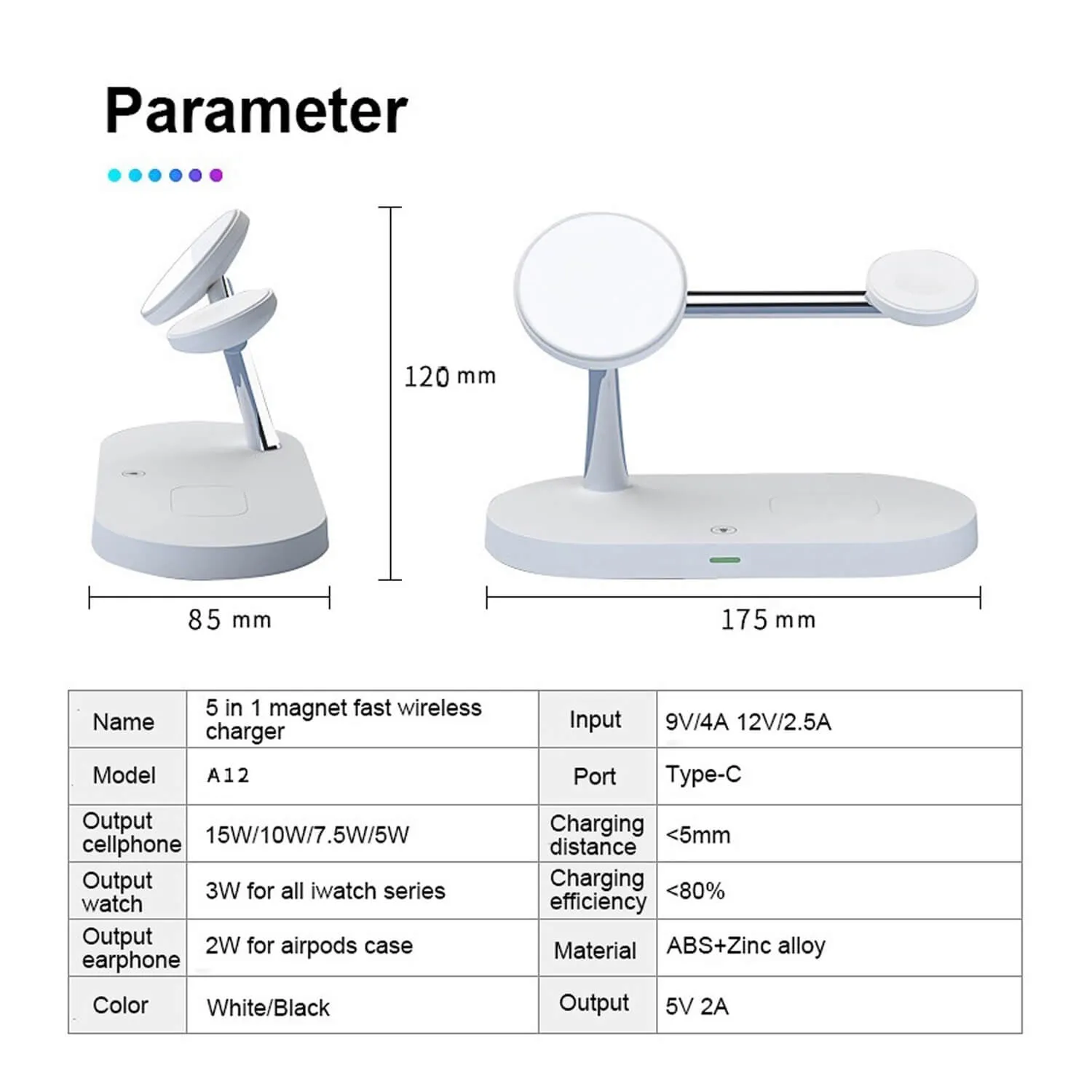 Parameter

120 mm

85 mm

175 mm

| Name | 5 in 1 magnet fast wireless charger | Input | 9V/4A 12V/2.5A |
|---|---|---|---|
| Model | A12 | Port | Type-C |
| Output cellphone | 15W/10W/7.5W/5W | Charging distance | <5mm |
| Output watch | 3W for all iwatch series | Charging efficiency | <80% |
| Output earphone | 2W for airpods case | Material | ABS+Zinc alloy |
| Color | White/Black | Output | 5V 2A |